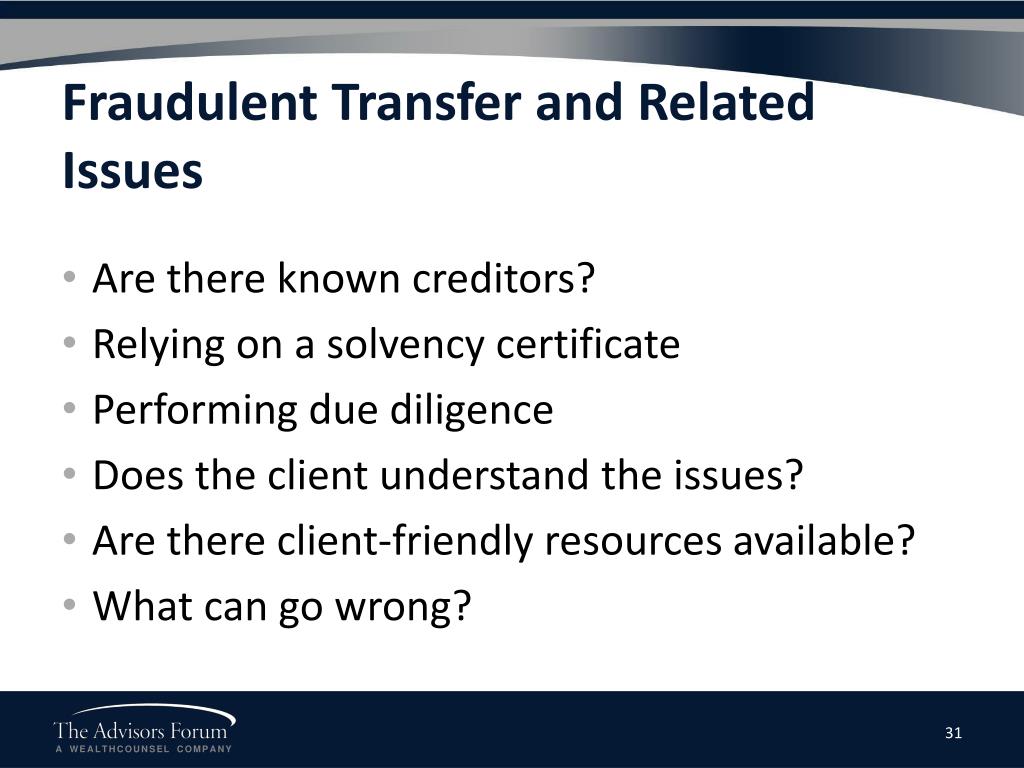 Fraudulent Transfer and Related Issues

• Are there known creditors?
• Relying on a solvency certificate
• Performing due diligence
• Does the client understand the issues?
• Are there client-friendly resources available?
• What can go wrong?

The Advisors Forum
A WEALTHCOUNSEL COMPANY

31